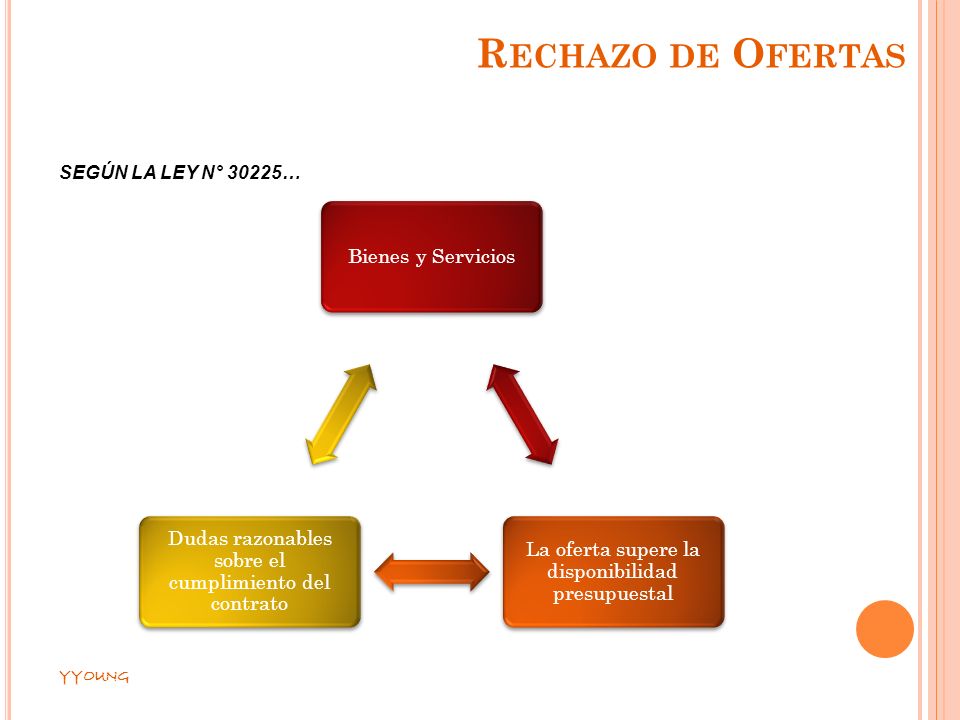 RECHAZO DE OFERTAS

SEGÚN LA LEY N° 30225…

Bienes y Servicios

Dudas razonables sobre el cumplimiento del contrato

La oferta supere la disponibilidad presupuestal

YYOUNG